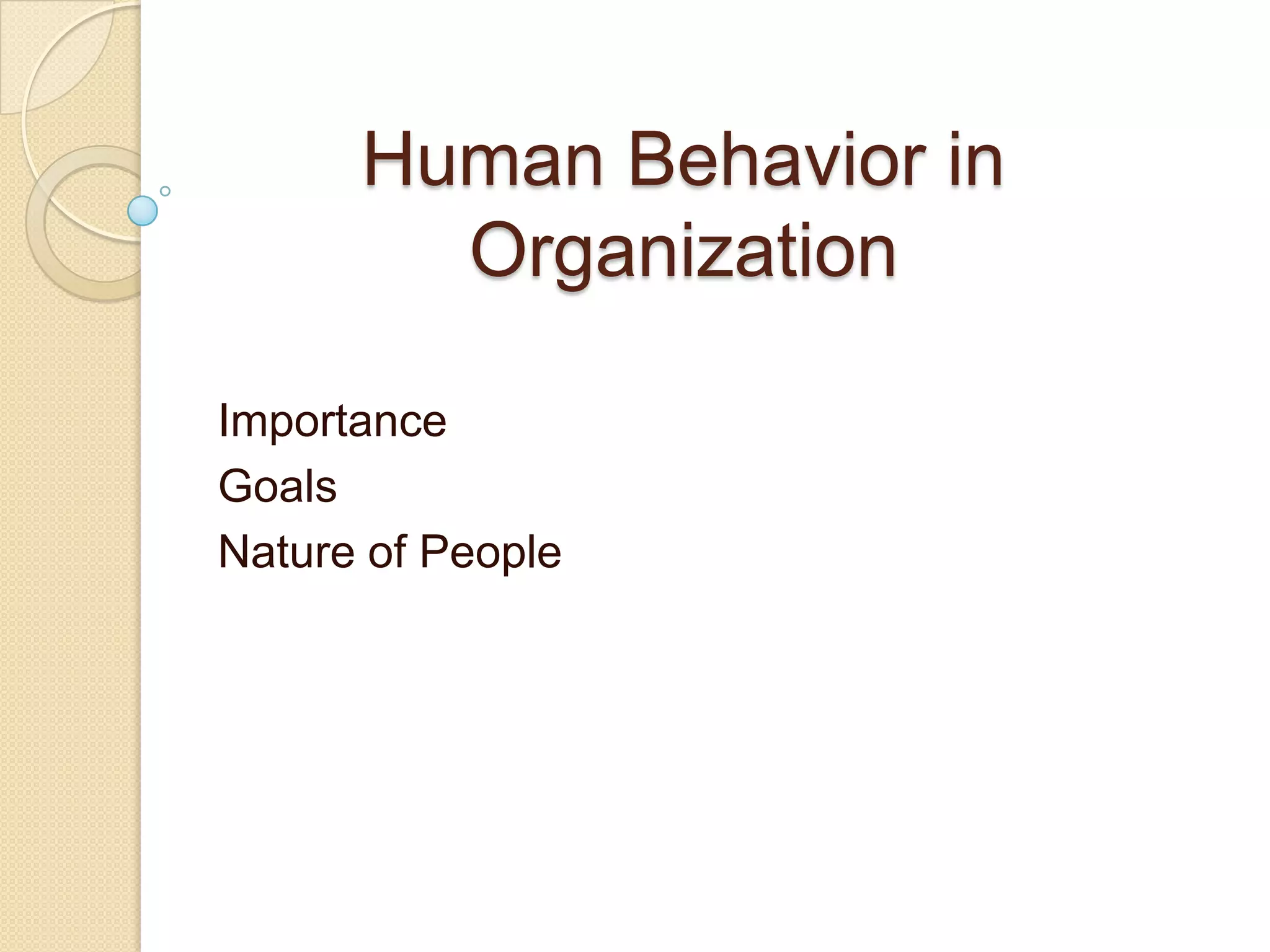 Human Behavior in Organization

Importance
Goals
Nature of People